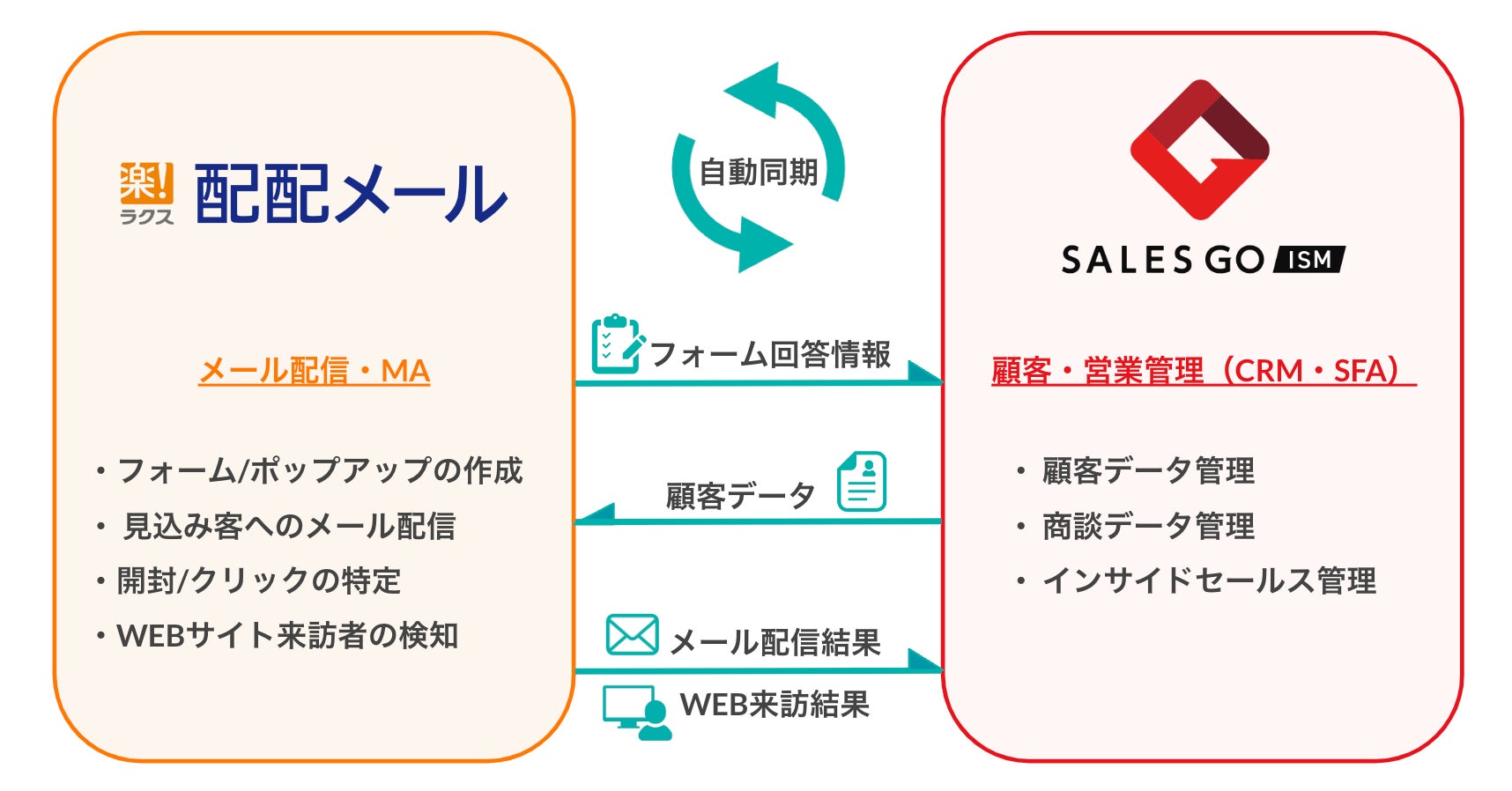 楽! ラクス 配配メール

メール配信・MA

・フォーム/ポップアップの作成
・見込み客へのメール配信
・開封/クリックの特定
・WEBサイト来訪者の検知

自動同期

フォーム回答情報

顧客データ

メール配信結果

WEB来訪結果

SALES GO ISM

顧客・営業管理（CRM・SFA）

・顧客データ管理
・商談データ管理
・インサイドセールス管理